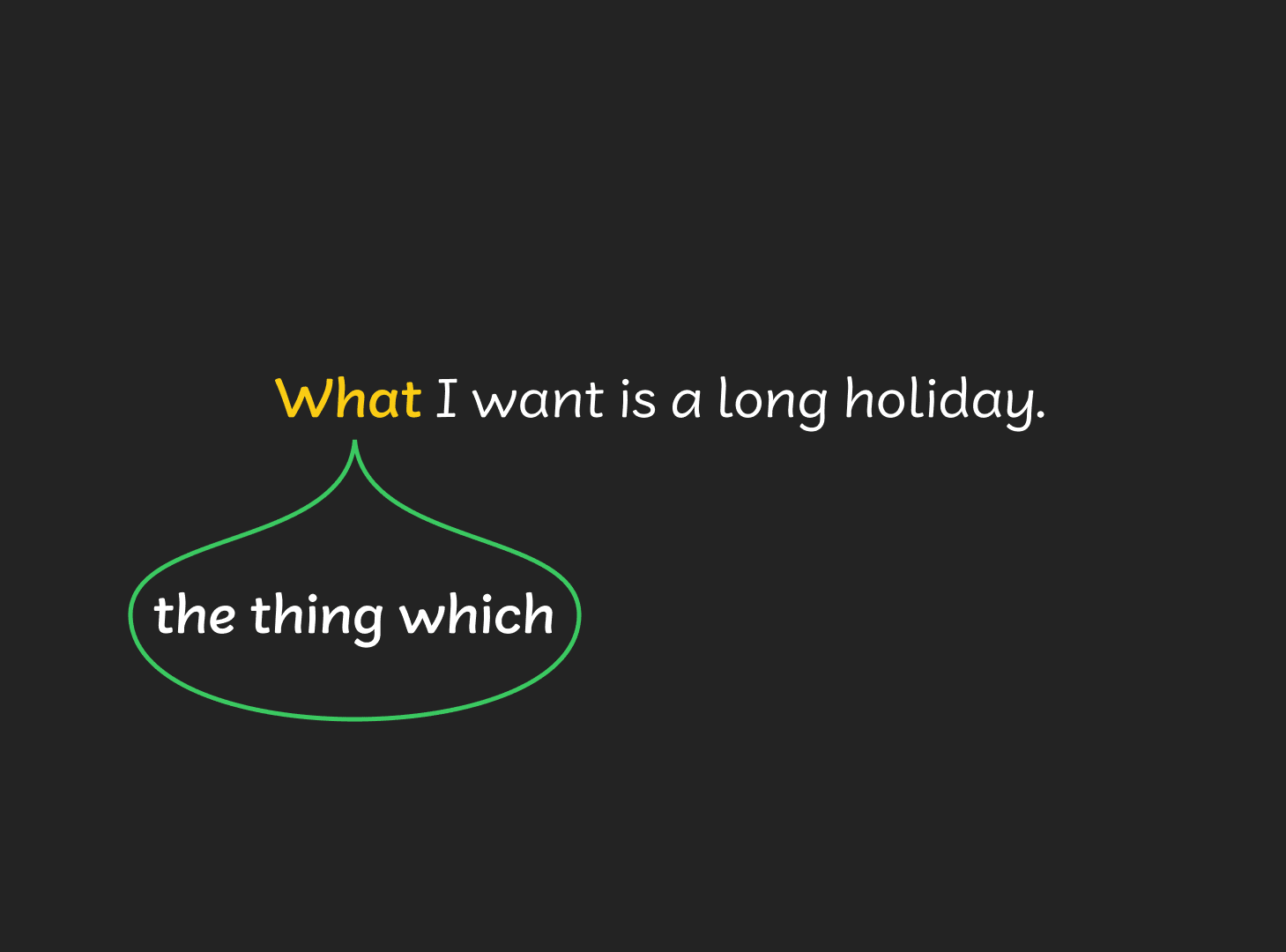 What I want is a long holiday.

the thing which